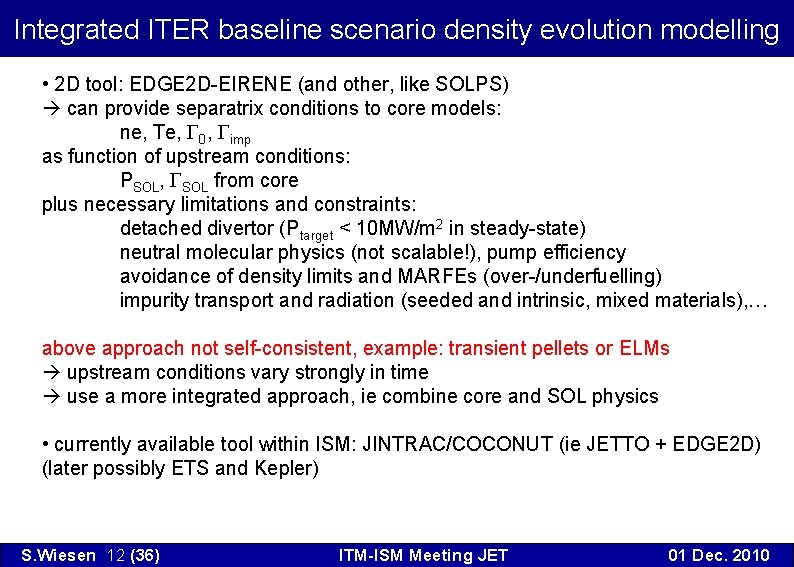 Integrated ITER baseline scenario density evolution modelling

• 2D tool: EDGE2D-EIRENE (and other, like SOLPS)
→ can provide separatrix conditions to core models:
ne, Te, $\Gamma_0$, $\Gamma_{imp}$
as function of upstream conditions:
$P_{SOL}$, $\Gamma_{SOL}$ from core
plus necessary limitations and constraints:
detached divertor ($P_{target}$ < 10MW/m$^2$ in steady-state)
neutral molecular physics (not scalable!), pump efficiency
avoidance of density limits and MARFEs (over-/underfuelling)
impurity transport and radiation (seeded and intrinsic, mixed materials),…

above approach not self-consistent, example: transient pellets or ELMs
→ upstream conditions vary strongly in time
→ use a more integrated approach, ie combine core and SOL physics

• currently available tool within ISM: JINTRAC/COCONUT (ie JETTO + EDGE2D)
(later possibly ETS and Kepler)

S.Wiesen 12 (36) ITM-ISM Meeting JET 01 Dec. 2010